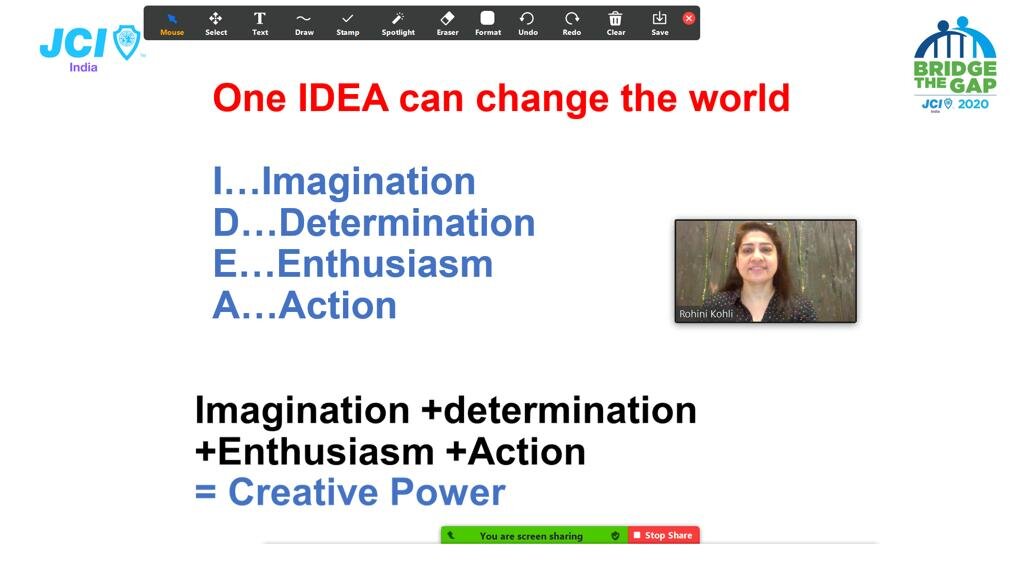 JCI India

Mouse Select Text Draw Stamp Spotlight Eraser Format Undo Redo Clear Save

BRIDGE THE GAP JCI India 2020

One IDEA can change the world

I…Imagination
D…Determination
E…Enthusiasm
A…Action

Rohini Kohli

Imagination +determination +Enthusiasm +Action
= Creative Power

You are screen sharing Stop Share